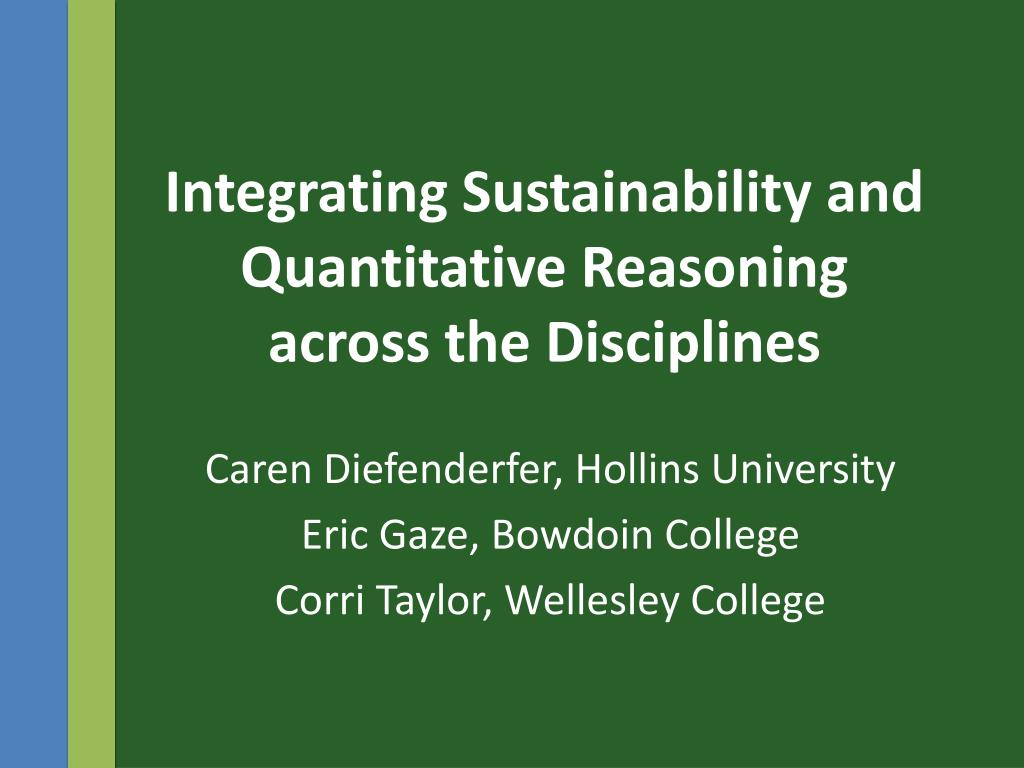 Integrating Sustainability and Quantitative Reasoning across the Disciplines

Caren Diefenderfer, Hollins University
Eric Gaze, Bowdoin College
Corri Taylor, Wellesley College